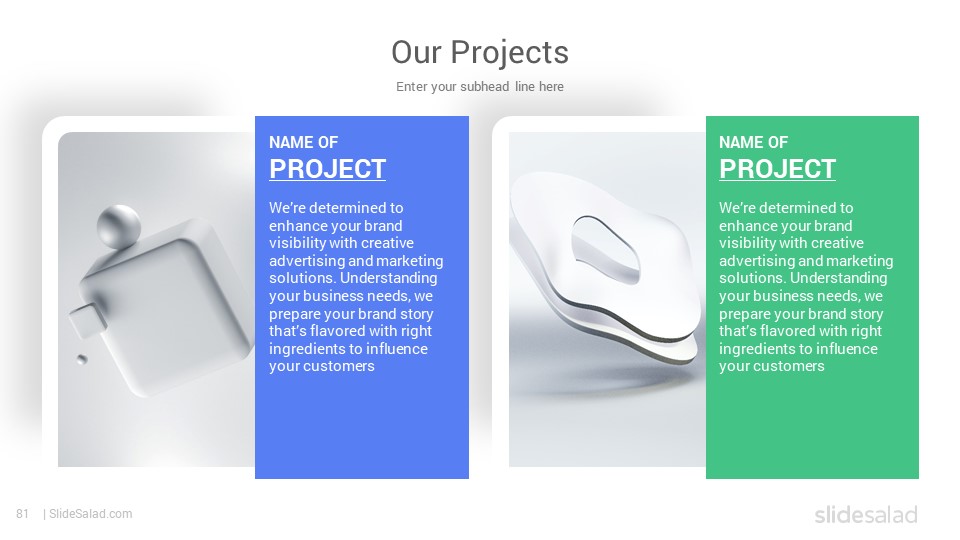 Our Projects

Enter your subhead line here

NAME OF
PROJECT

We're determined to enhance your brand visibility with creative advertising and marketing solutions. Understanding your business needs, we prepare your brand story that's flavored with right ingredients to influence your customers

NAME OF
PROJECT

We're determined to enhance your brand visibility with creative advertising and marketing solutions. Understanding your business needs, we prepare your brand story that's flavored with right ingredients to influence your customers

81 | SlideSalad.com

slidesalad